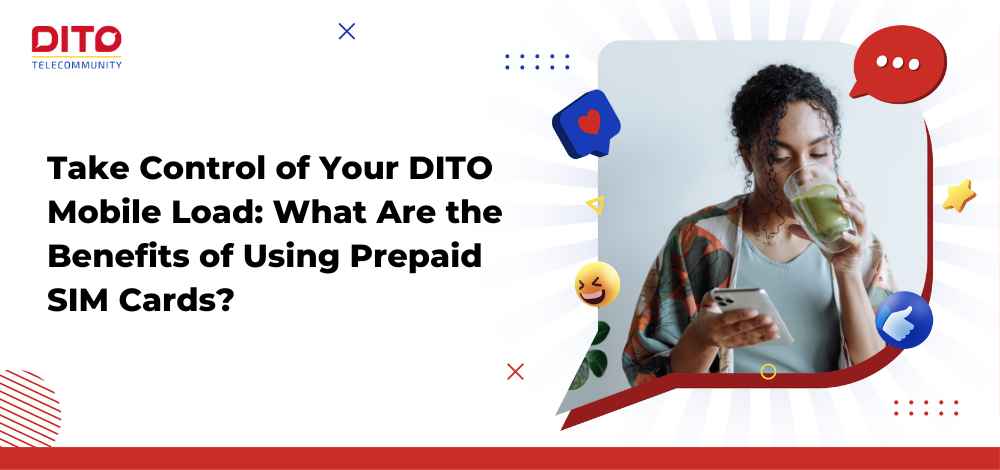 DITO
TELECOMMUNITY

Take Control of Your DITO Mobile Load: What Are the Benefits of Using Prepaid SIM Cards?